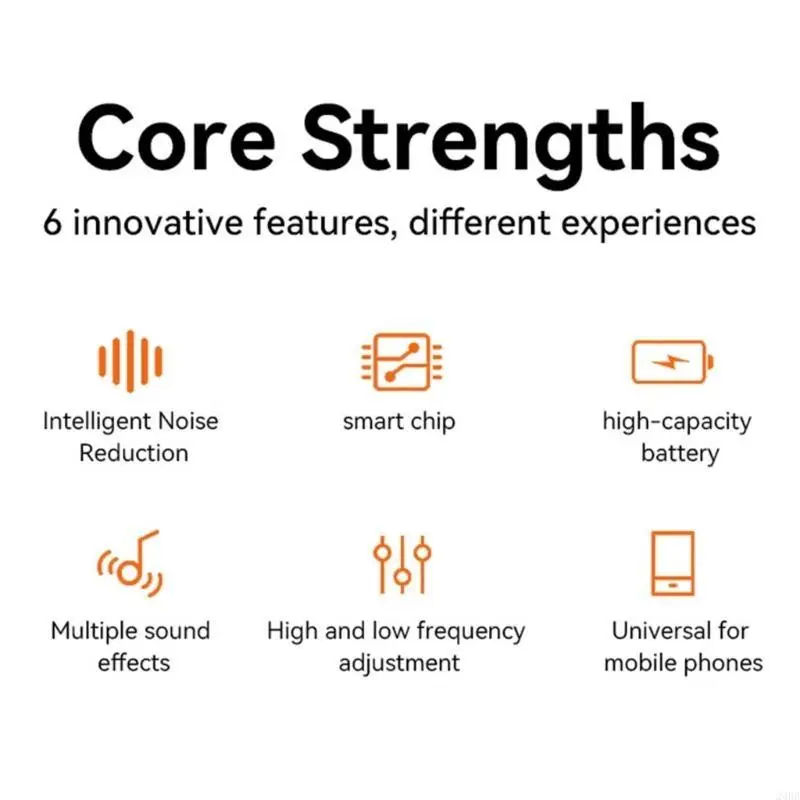 Core Strengths

6 innovative features, different experiences

Intelligent Noise Reduction

smart chip

high-capacity battery

Multiple sound effects

High and low frequency adjustment

Universal for mobile phones